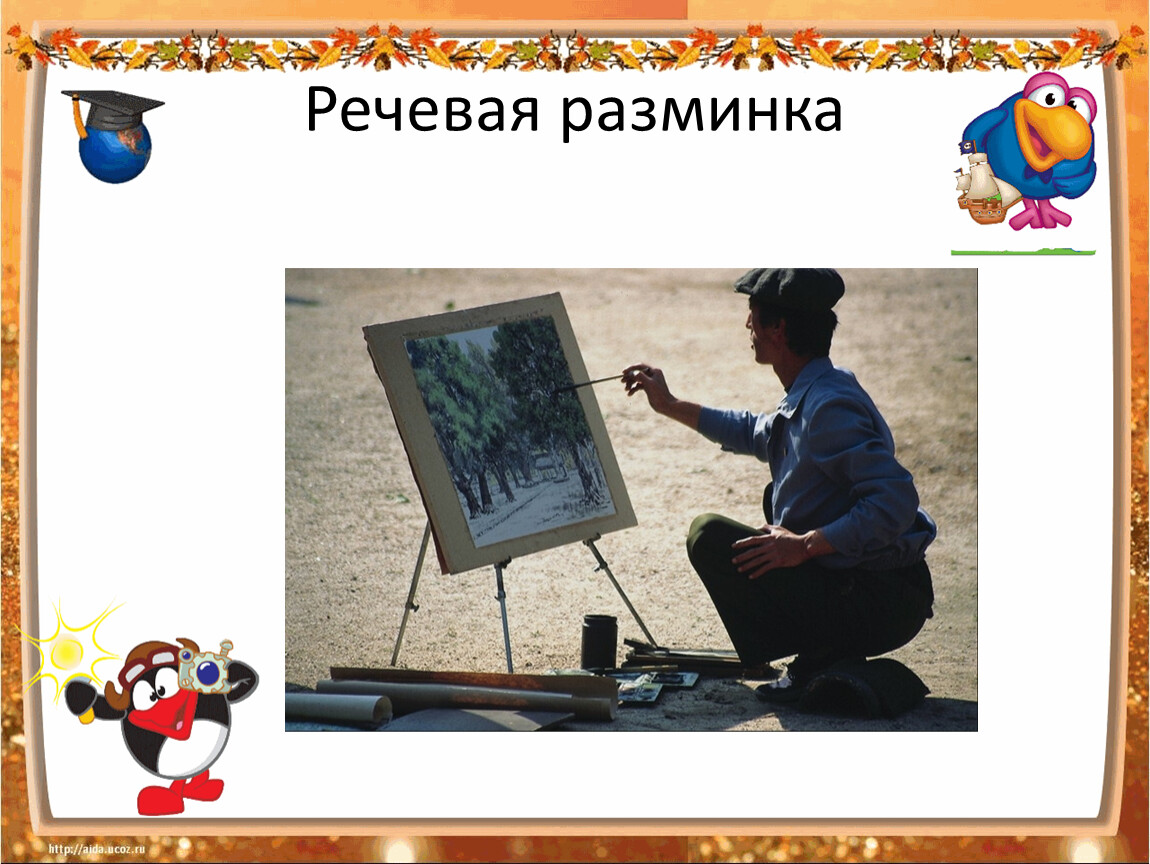 Речевая разминка

http://aida.ucoz.ru